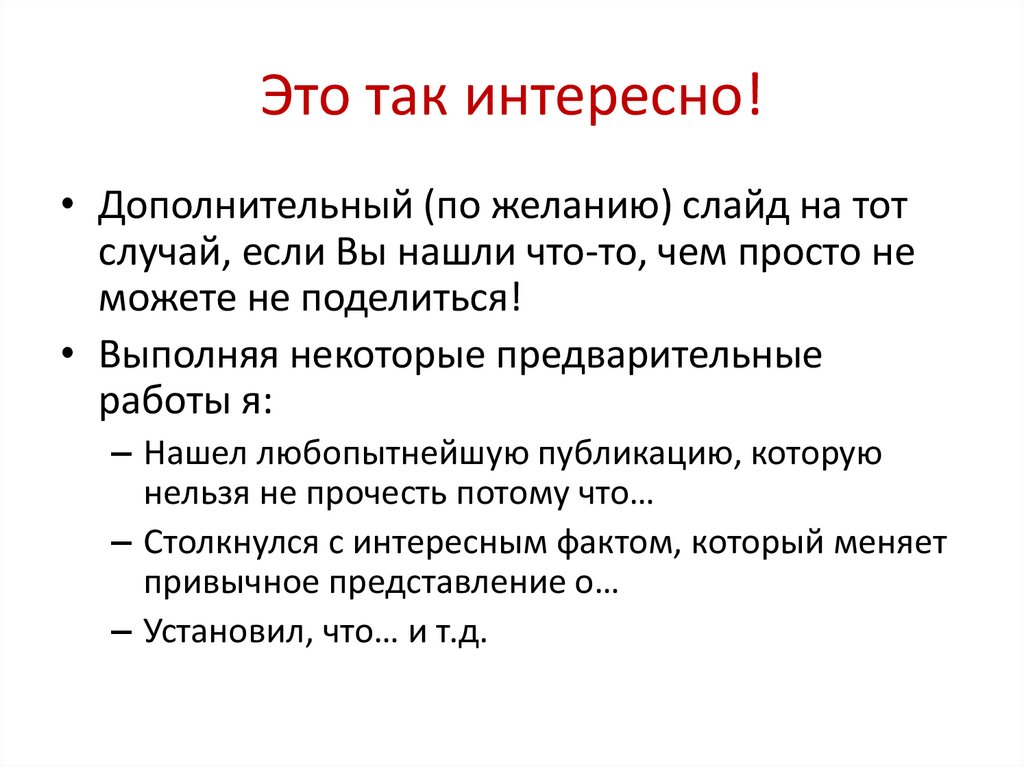 Это так интересно!

• Дополнительный (по желанию) слайд на тот случай, если Вы нашли что-то, чем просто не можете не поделиться!

• Выполняя некоторые предварительные работы я:

– Нашел любопытнейшую публикацию, которую нельзя не прочесть потому что…

– Столкнулся с интересным фактом, который меняет привычное представление о…

– Установил, что… и т.д.